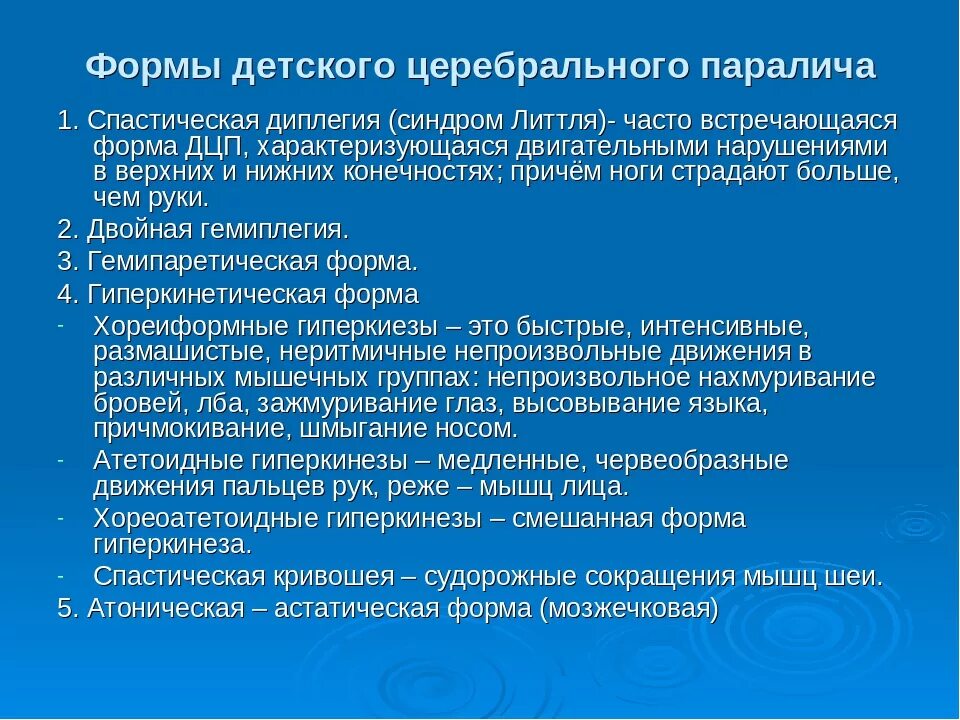 Формы детского церебрального паралича

1. Спастическая диплегия (синдром Литтля)- часто встречающаяся форма ДЦП, характеризующаяся двигательными нарушениями в верхних и нижних конечностях; причём ноги страдают больше, чем руки.

2. Двойная гемиплегия.

3. Гемипаретическая форма.

4. Гиперкинетическая форма

- Хореиформные гиперкиезы – это быстрые, интенсивные, размашистые, неритмичные непроизвольные движения в различных мышечных группах: непроизвольное нахмуривание бровей, лба, зажмуривание глаз, высовывание языка, причмокивание, шмыгание носом.

- Атетоидные гиперкинезы – медленные, червеобразные движения пальцев рук, реже – мышц лица.

- Хореоатетоидные гиперкинезы – смешанная форма гиперкинеза.

- Спастическая кривошея – судорожные сокращения мышц шеи.

5. Атоническая – астатическая форма (мозжечковая)